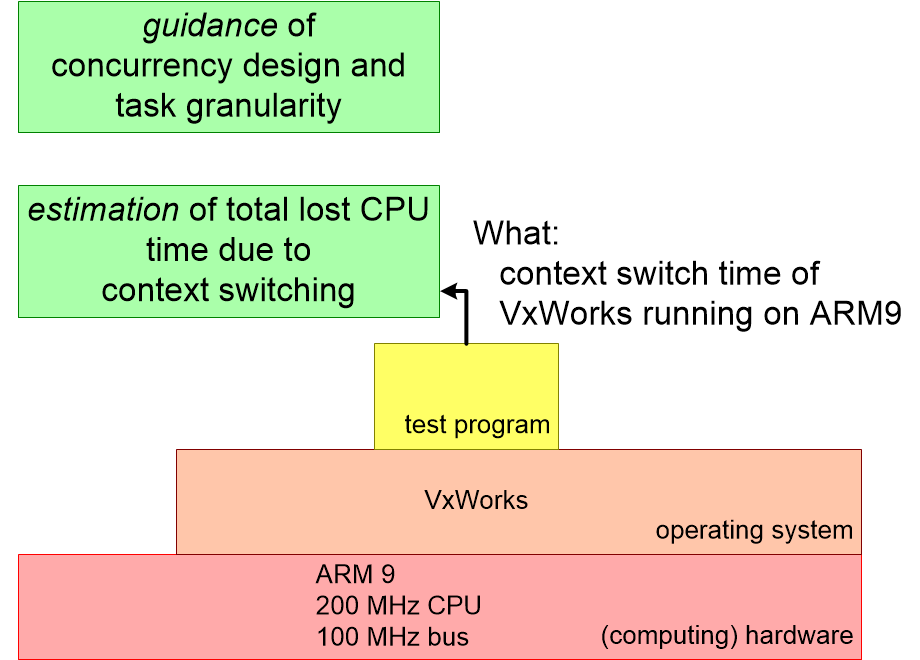 guidance of concurrency design and task granularity

estimation of total lost CPU time due to context switching

What:
context switch time of VxWorks running on ARM9

test program

VxWorks

operating system

ARM 9
200 MHz CPU
100 MHz bus

(computing) hardware